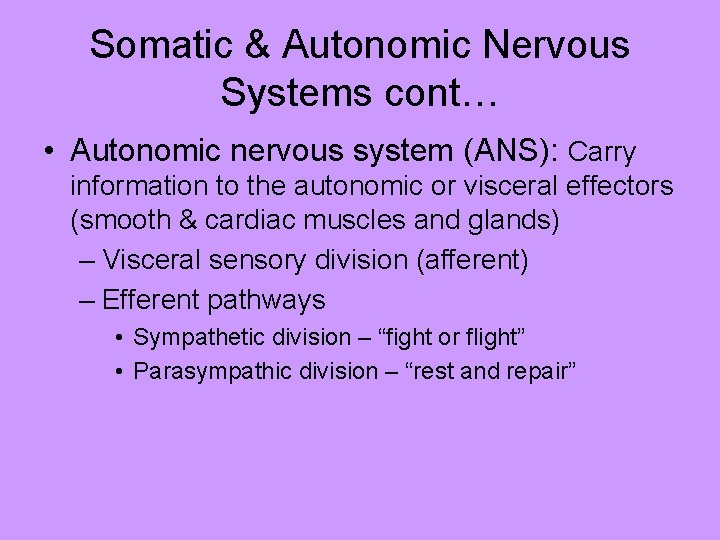 Somatic & Autonomic Nervous Systems cont…

• Autonomic nervous system (ANS): Carry information to the autonomic or visceral effectors (smooth & cardiac muscles and glands)
– Visceral sensory division (afferent)
– Efferent pathways
• Sympathetic division – “fight or flight”
• Parasympathic division – “rest and repair”